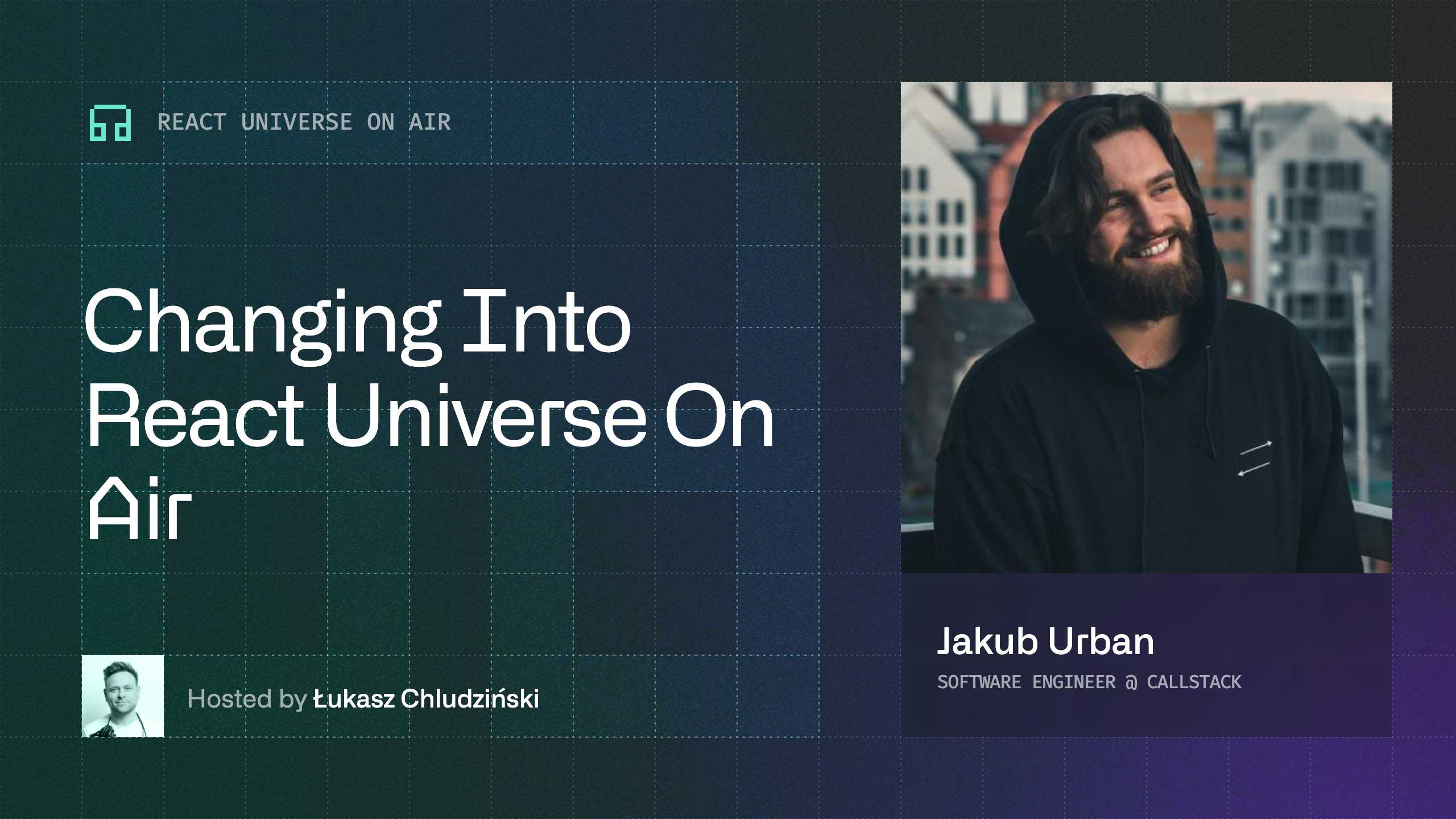 REACT UNIVERSE ON AIR

Changing Into React Universe On Air

Hosted by Łukasz Chludziński

Jakub Urban

SOFTWARE ENGINEER @ CALLSTACK